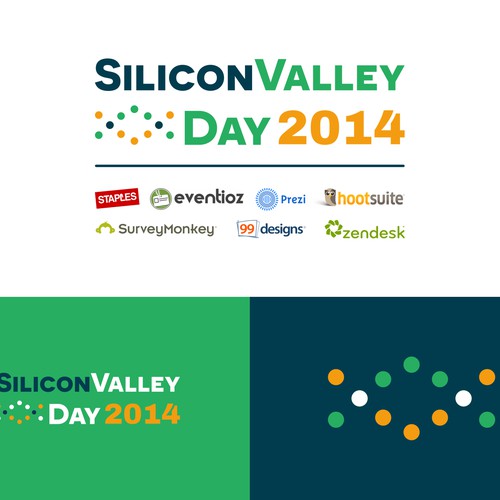 SILICONVALLEY
DAY 2014

STAPLES
eventioz
Prezi
hootsuite
SurveyMonkey
99 designs
zendesk

SILICONVALLEY
DAY 2014